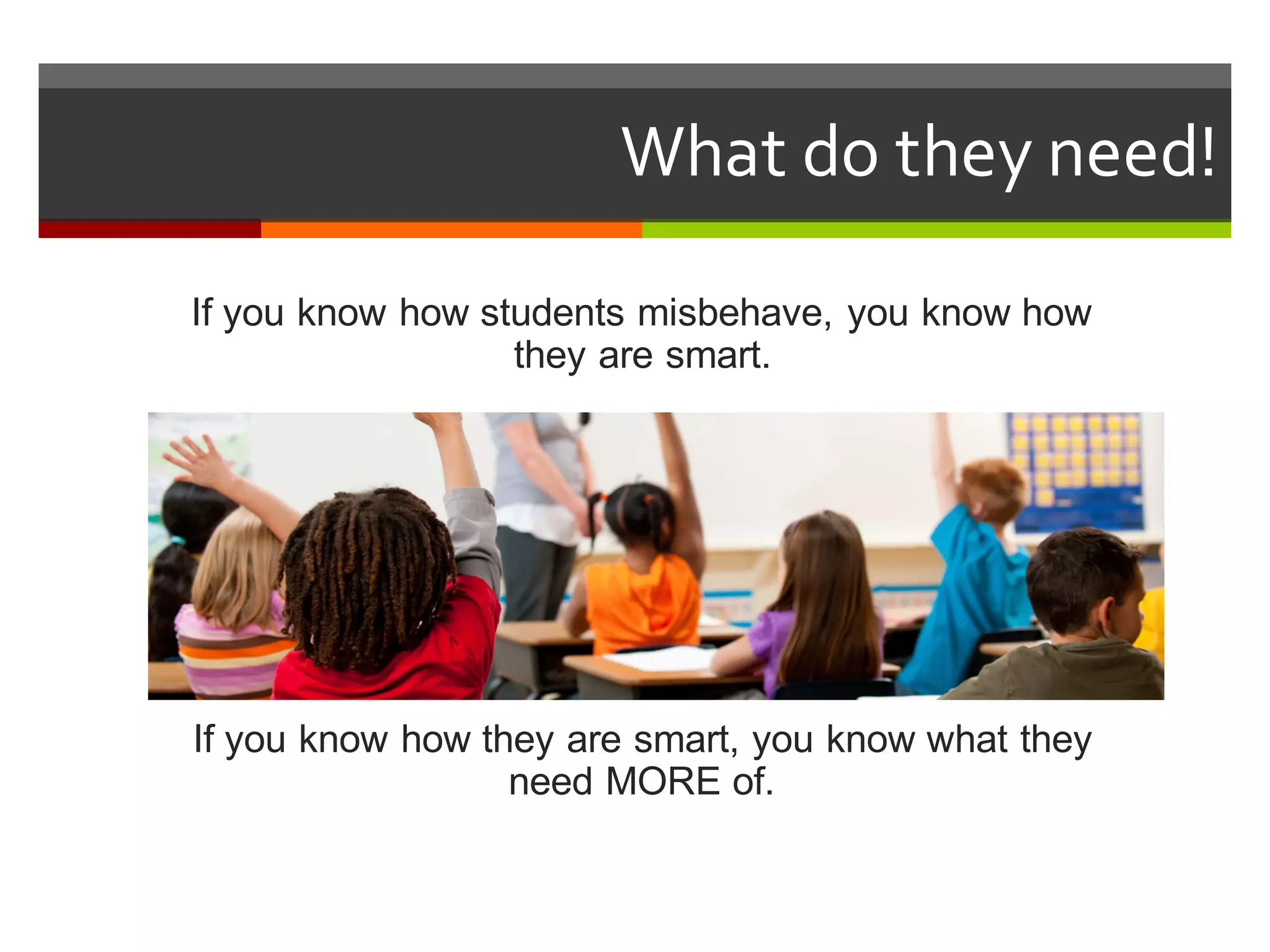 What do they need!

If you know how students misbehave, you know how they are smart.

If you know how they are smart, you know what they need MORE of.